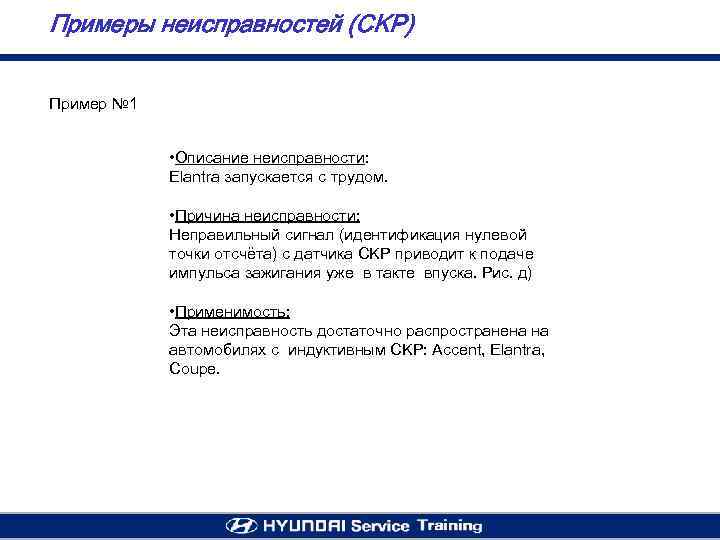 Примеры неисправностей (СКР)

Пример №1

•Описание неисправности:
Elantra запускается с трудом.

•Причина неисправности:
Неправильный сигнал (идентификация нулевой точки отсчёта) с датчика СКР приводит к подаче импульса зажигания уже в такте впуска. Рис. д)

•Применимость:
Эта неисправность достаточно распространена на автомобилях с индуктивным СКР: Accent, Elantra, Coupe.

HYUNDAI Service Training